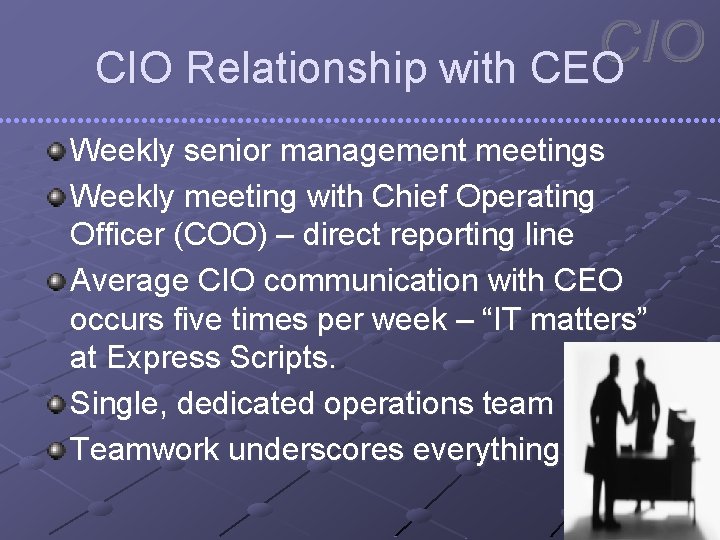 CIO

CIO Relationship with CEO

Weekly senior management meetings

Weekly meeting with Chief Operating Officer (COO) – direct reporting line

Average CIO communication with CEO occurs five times per week – “IT matters” at Express Scripts.

Single, dedicated operations team

Teamwork underscores everything